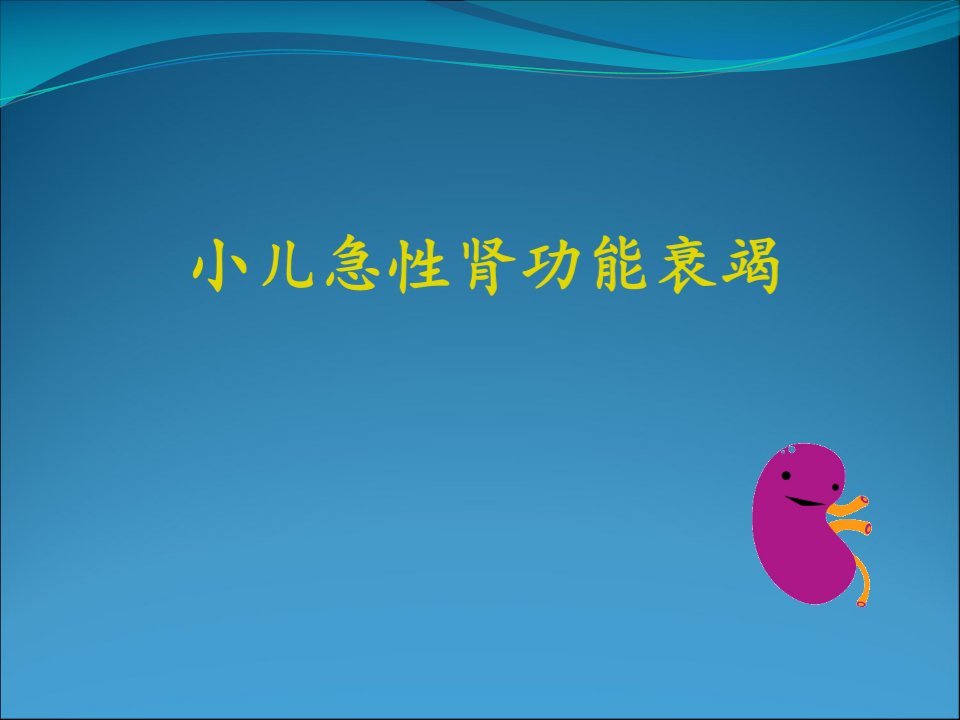 小儿急性肾功能衰竭